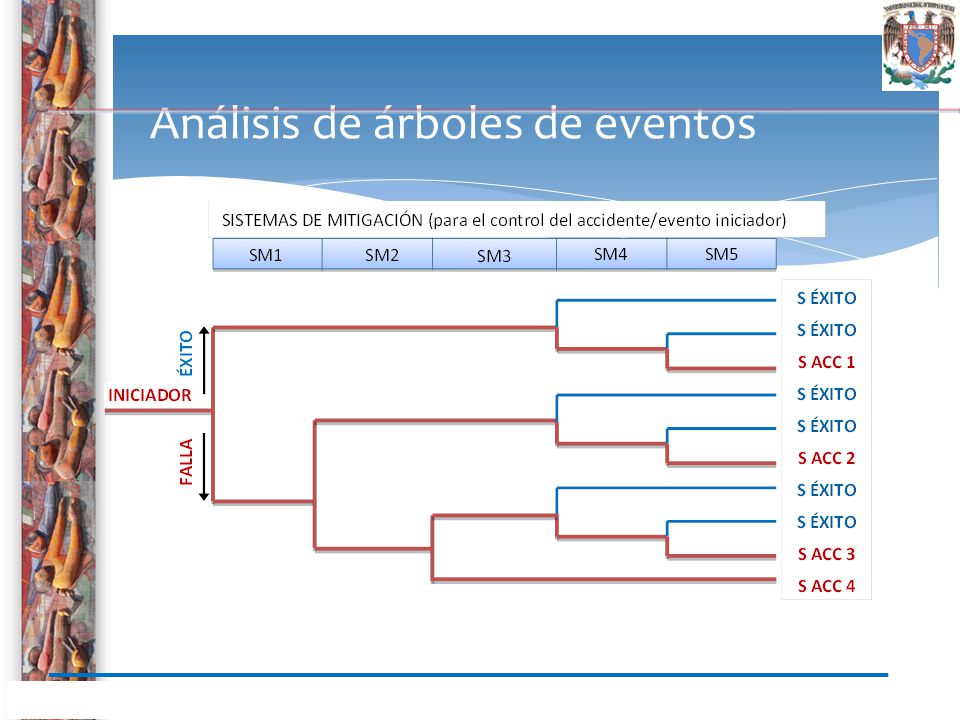 Análisis de árboles de eventos

SISTEMAS DE MITIGACIÓN (para el control del accidente/evento iniciador)

| SM1 | SM2 | SM3 | SM4 | SM5 |
|---|---|---|---|---|

ÉXITO

INICIADOR

FALLA

S ÉXITO
S ÉXITO
S ACC 1
S ÉXITO
S ÉXITO
S ACC 2
S ÉXITO
S ÉXITO
S ACC 3
S ACC 4